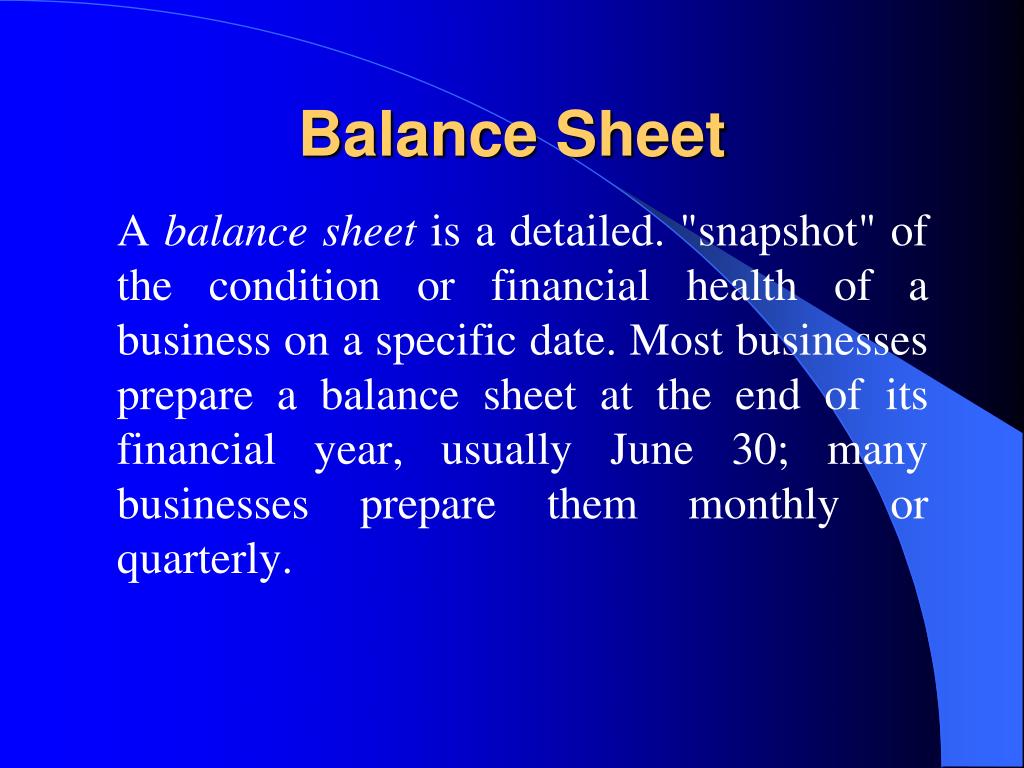 Balance Sheet

A balance sheet is a detailed. "snapshot" of the condition or financial health of a business on a specific date. Most businesses prepare a balance sheet at the end of its financial year, usually June 30; many businesses prepare them monthly or quarterly.